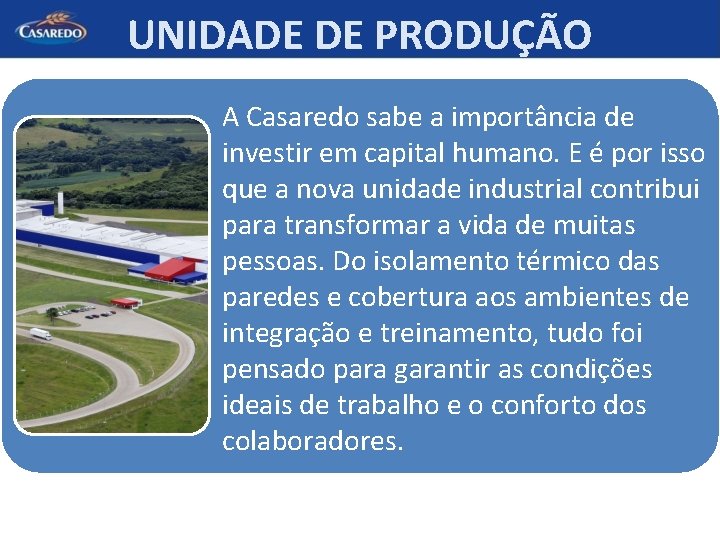 CASAREDO

UNIDADE DE PRODUÇÃO

A Casaredo sabe a importância de investir em capital humano. E é por isso que a nova unidade industrial contribui para transformar a vida de muitas pessoas. Do isolamento térmico das paredes e cobertura aos ambientes de integração e treinamento, tudo foi pensado para garantir as condições ideais de trabalho e o conforto dos colaboradores.